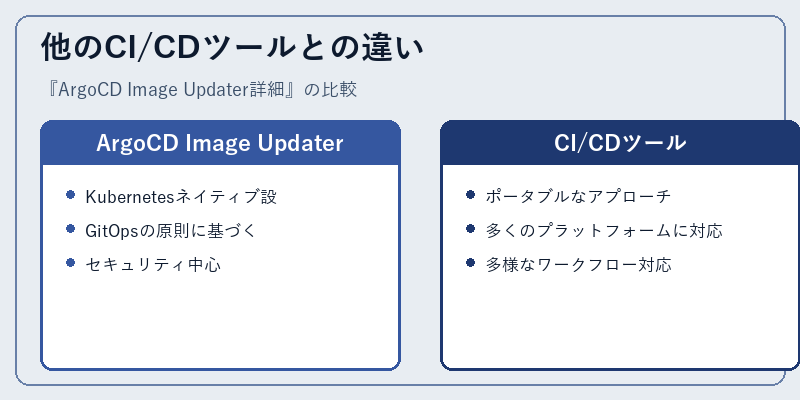 他のCI/CDツールとの違い

『ArgoCD Image Updater詳細』の比較

ArgoCD Image Updater

- Kubernetesネイティブ設
- GitOpsの原則に基づく
- セキュリティ中心

CI/CDツール

- ポータブルなアプローチ
- 多くのプラットフォームに対応
- 多様なワークフロー対応